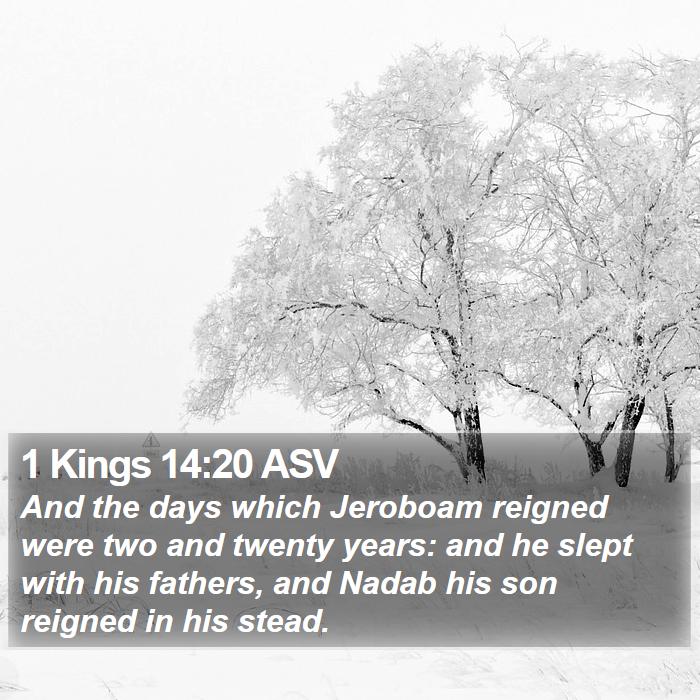 1 Kings 14:20 ASV

And the days which Jeroboam reigned were two and twenty years: and he slept with his fathers, and Nadab his son reigned in his stead.